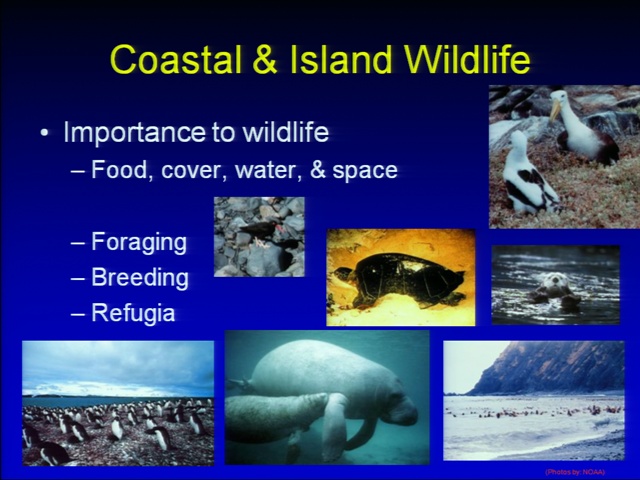 Coastal & Island Wildlife

• Importance to wildlife
– Food, cover, water, & space

– Foraging
– Breeding
– Refugia

(Photos by: NOAA)